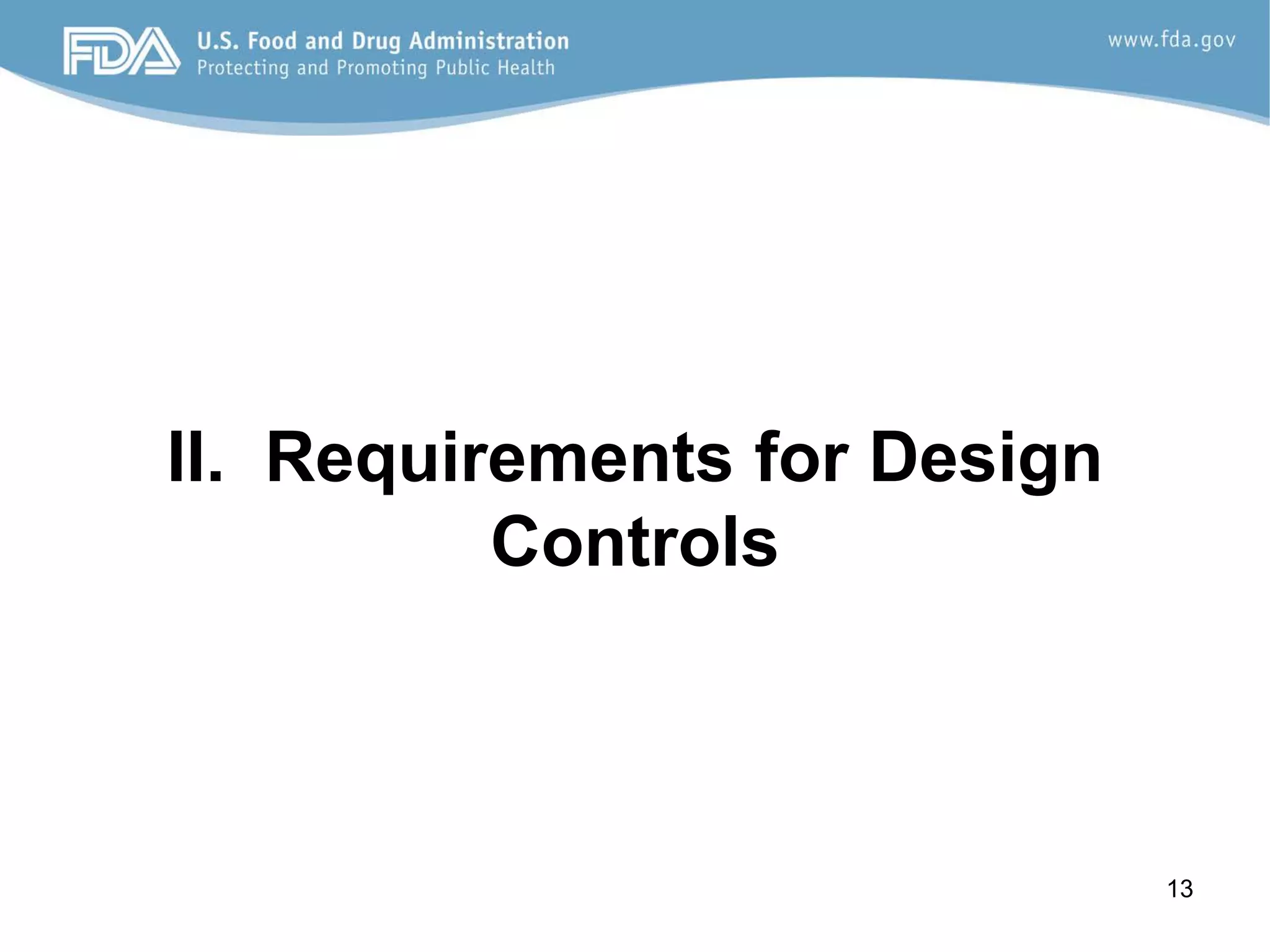 FDA U.S. Food and Drug Administration
Protecting and Promoting Public Health

www.fda.gov

II. Requirements for Design Controls

13